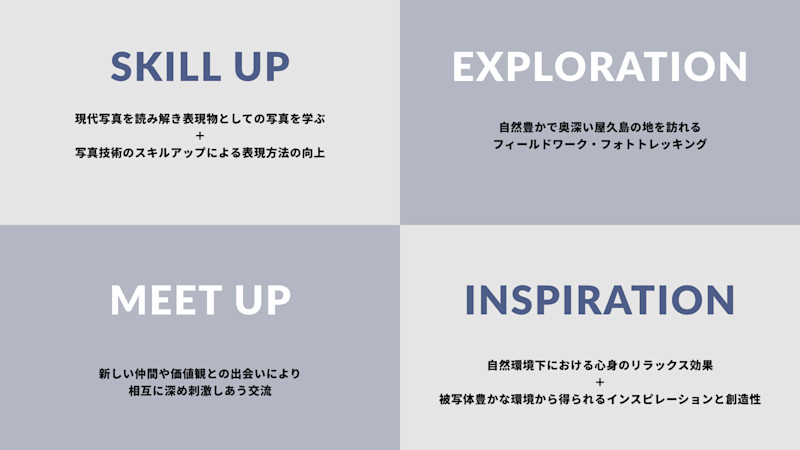 SKILL UP

現代写真を読み解き表現物としての写真を学ぶ
+
写真技術のスキルアップによる表現方法の向上

EXPLORATION

自然豊かで奥深い屋久島の地を訪れる
フィールドワーク・フォトトレッキング

MEET UP

新しい仲間や価値観との出会いにより
相互に深め刺激しあう交流

INSPIRATION

自然環境下における心身のリラックス効果
+
被写体豊かな環境から得られるインスピレーションと創造性